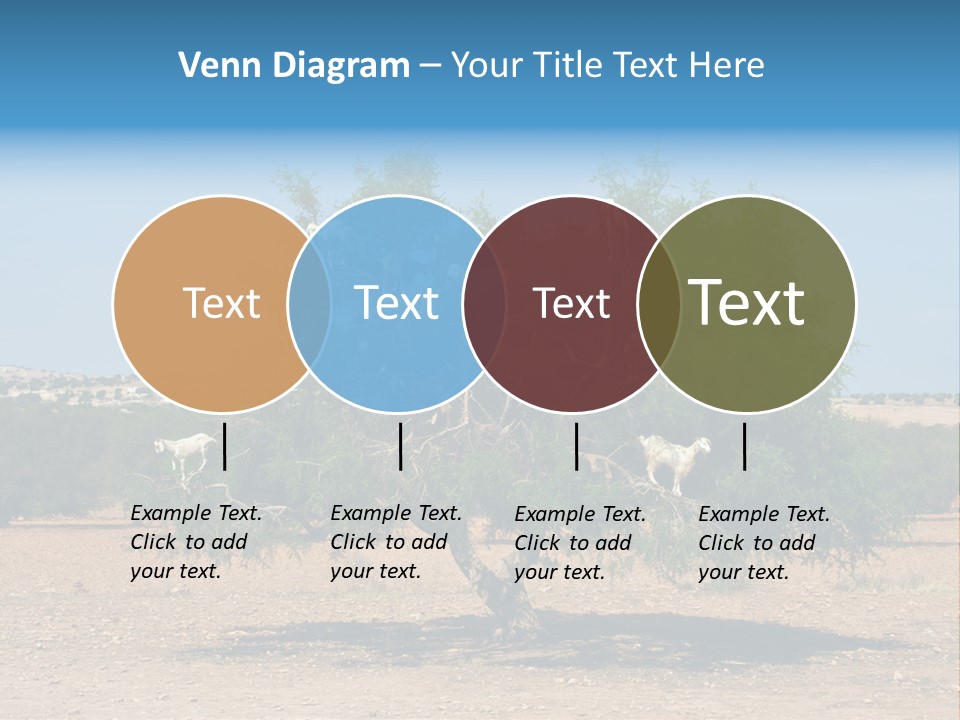 Venn Diagram – Your Title Text Here

Text

Text

Text

Text

Example Text. Click to add your text.

Example Text. Click to add your text.

Example Text. Click to add your text.

Example Text. Click to add your text.